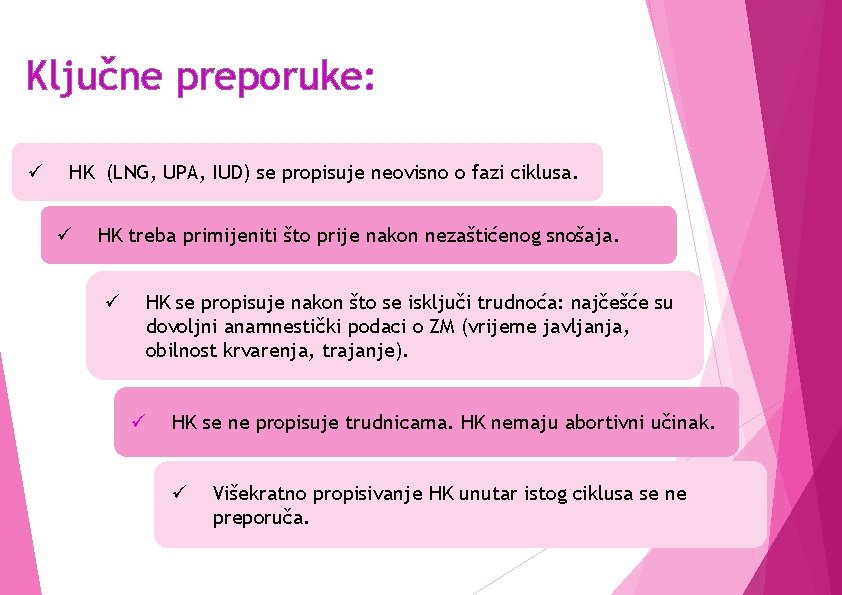 Ključne preporuke:

✓ HK (LNG, UPA, IUD) se propisuje neovisno o fazi ciklusa.

✓ HK treba primijeniti što prije nakon nezaštićenog snošaja.

✓ HK se propisuje nakon što se isključi trudnoća: najčešće su dovoljni anamnestički podaci o ZM (vrijeme javljanja, obilnost krvarenja, trajanje).

✓ HK se ne propisuje trudnicama. HK nemaju abortivni učinak.

✓ Višekratno propisivanje HK unutar istog ciklusa se ne preporuča.